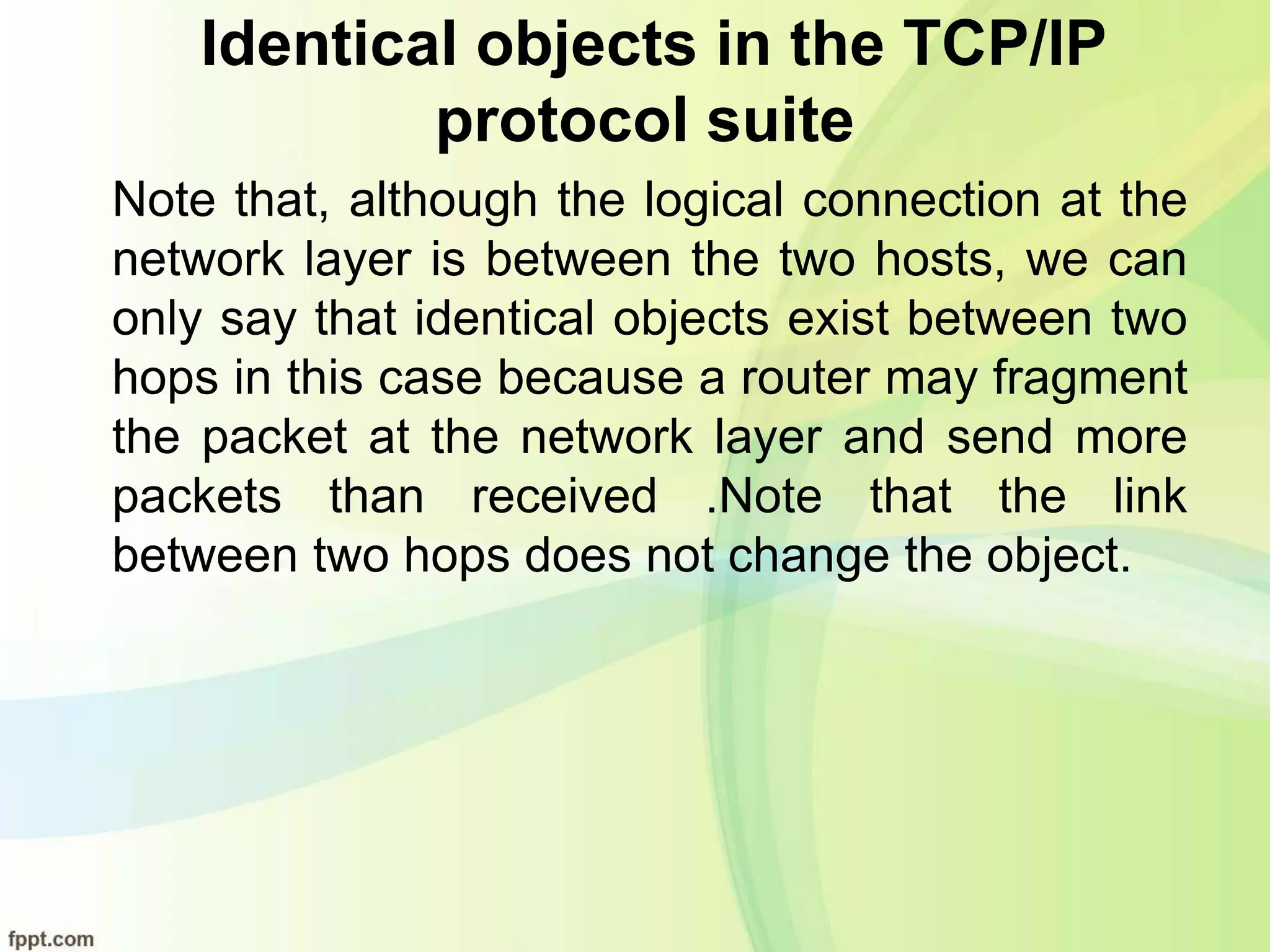 Identical objects in the TCP/IP protocol suite

Note that, although the logical connection at the network layer is between the two hosts, we can only say that identical objects exist between two hops in this case because a router may fragment the packet at the network layer and send more packets than received .Note that the link between two hops does not change the object.

fppt.com